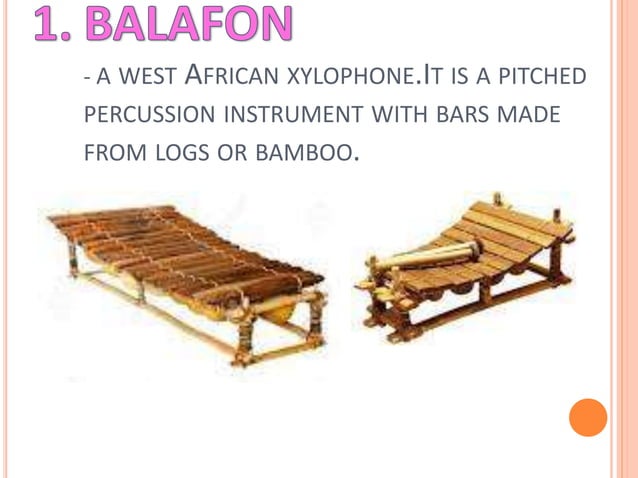 1. BALAFON

- A WEST AFRICAN XYLOPHONE.IT IS A PITCHED PERCUSSION INSTRUMENT WITH BARS MADE FROM LOGS OR BAMBOO.